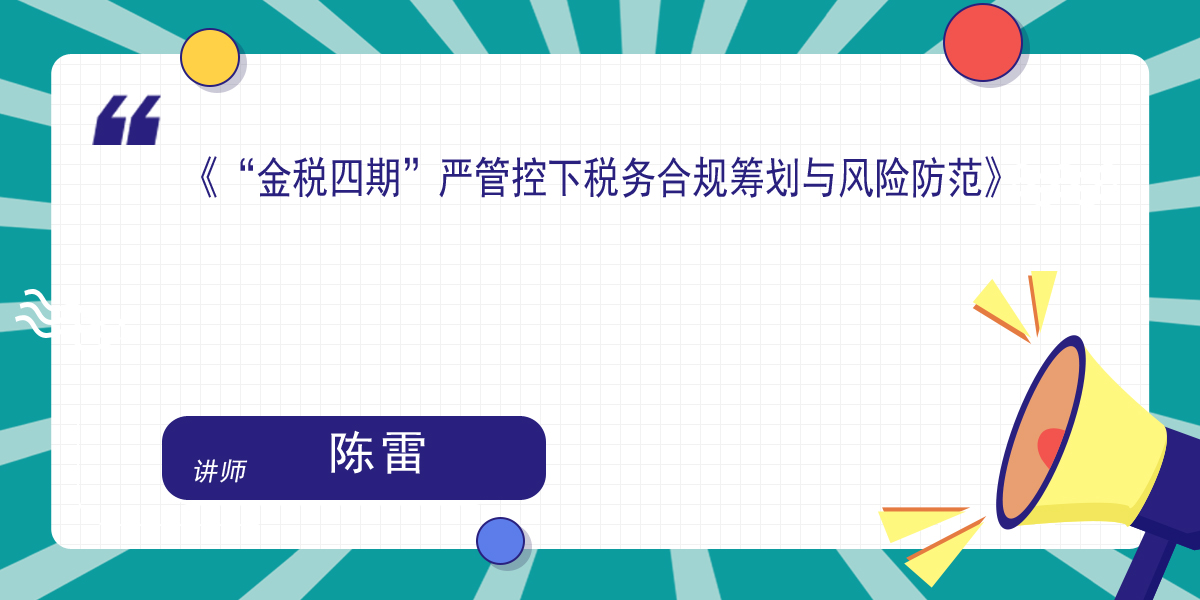 《“金税四期”严管控下税务合规筹划与风险防范》

讲师 陈雷